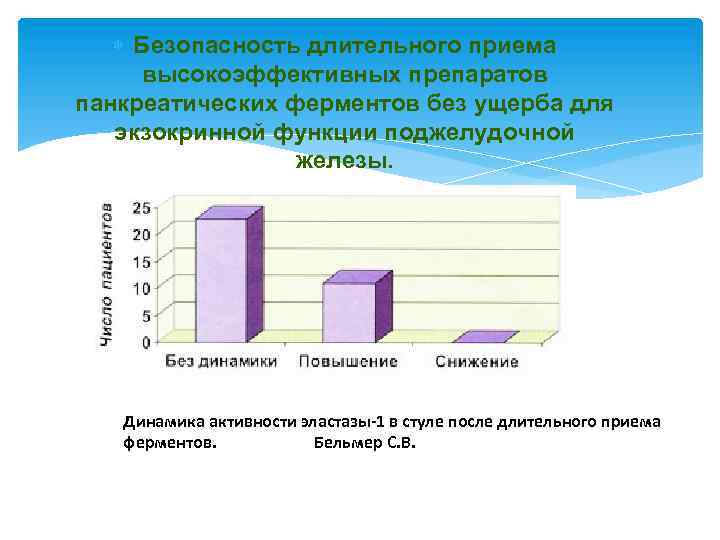 Безопасность длительного приема высокоэффективных препаратов панкреатических ферментов без ущерба для экзокринной функции поджелудочной железы.

Число пациентов

25
20
15
10
5
0

Без динамики
Повышение
Снижение

Динамика активности эластазы-1 в стуле после длительного приема ферментов. Бельмер С.В.